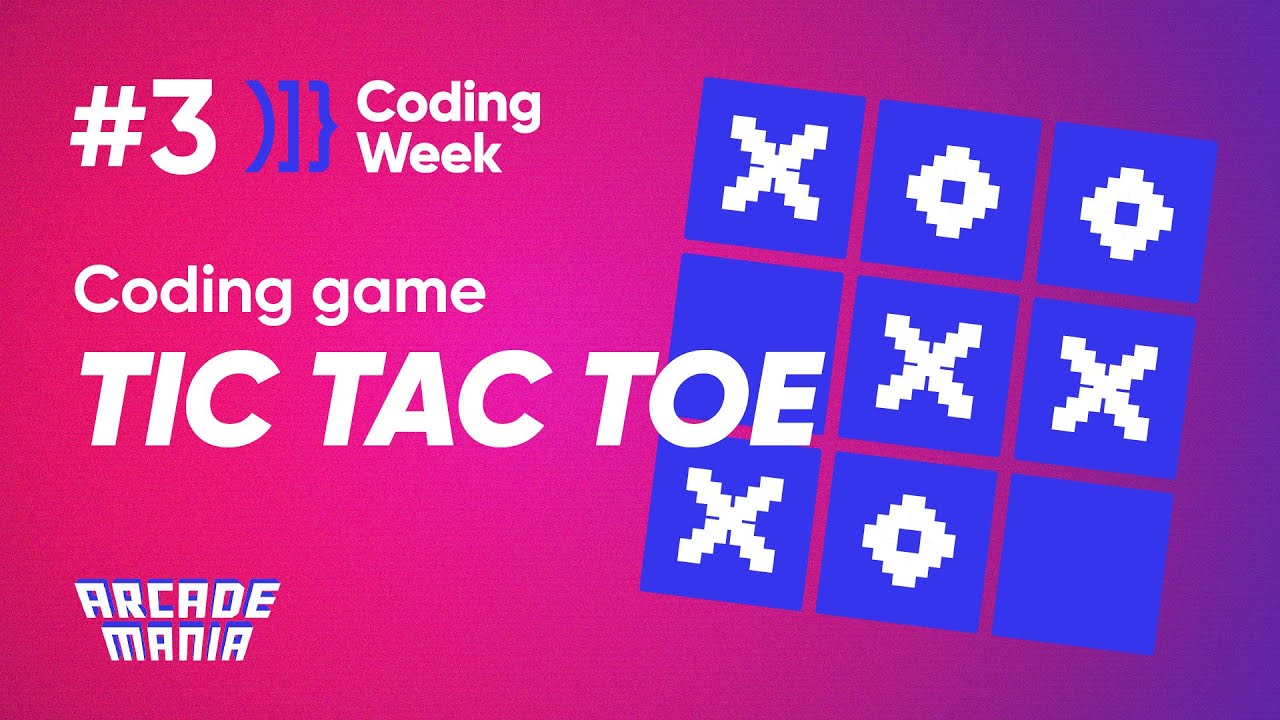 #3 )]} Coding Week

Coding game

TIC TAC TOE

ARCADE MANIA